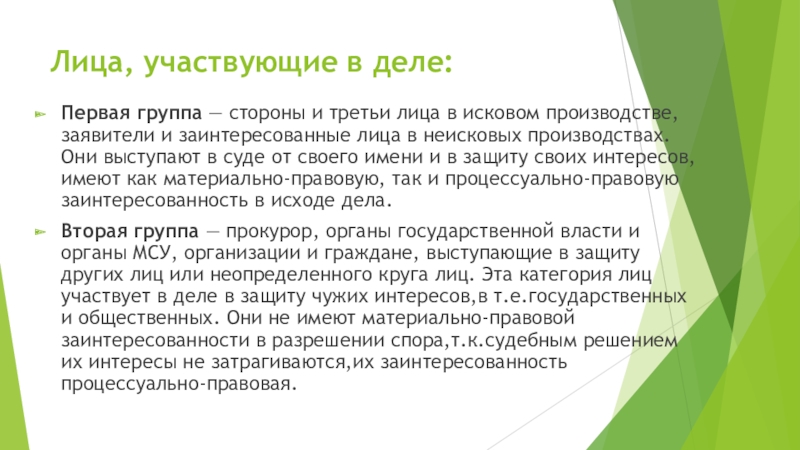 Лица, участвующие в деле:

Первая группа — стороны и третьи лица в исковом производстве, заявители и заинтересованные лица в неисковых производствах. Они выступают в суде от своего имени и в защиту своих интересов, имеют как материально-правовую, так и процессуально-правовую заинтересованность в исходе дела.

Вторая группа — прокурор, органы государственной власти и органы МСУ, организации и граждане, выступающие в защиту других лиц или неопределенного круга лиц. Эта категория лиц участвует в деле в защиту чужих интересов,в т.е.государственных и общественных. Они не имеют материально-правовой заинтересованности в разрешении спора,т.к.судебным решением их интересы не затрагиваются,их заинтересованность процессуально-правовая.